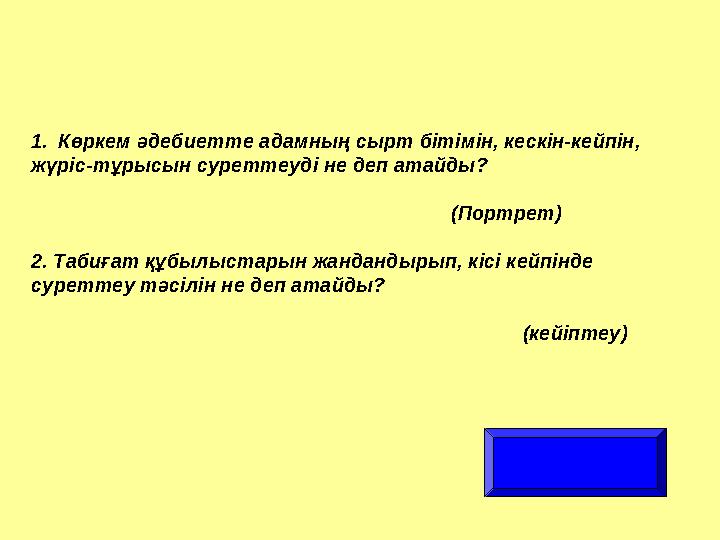 1. Көркем әдебиетте адамның сырт бітімін, кескін-кейпін, жүріс-тұрысын суреттеуді не деп атайды?

(Портрет)

2. Табиғат құбылыстарын жандандырып, кісі кейпінде суреттеу тәсілін не деп атайды?

(кейіптеу)